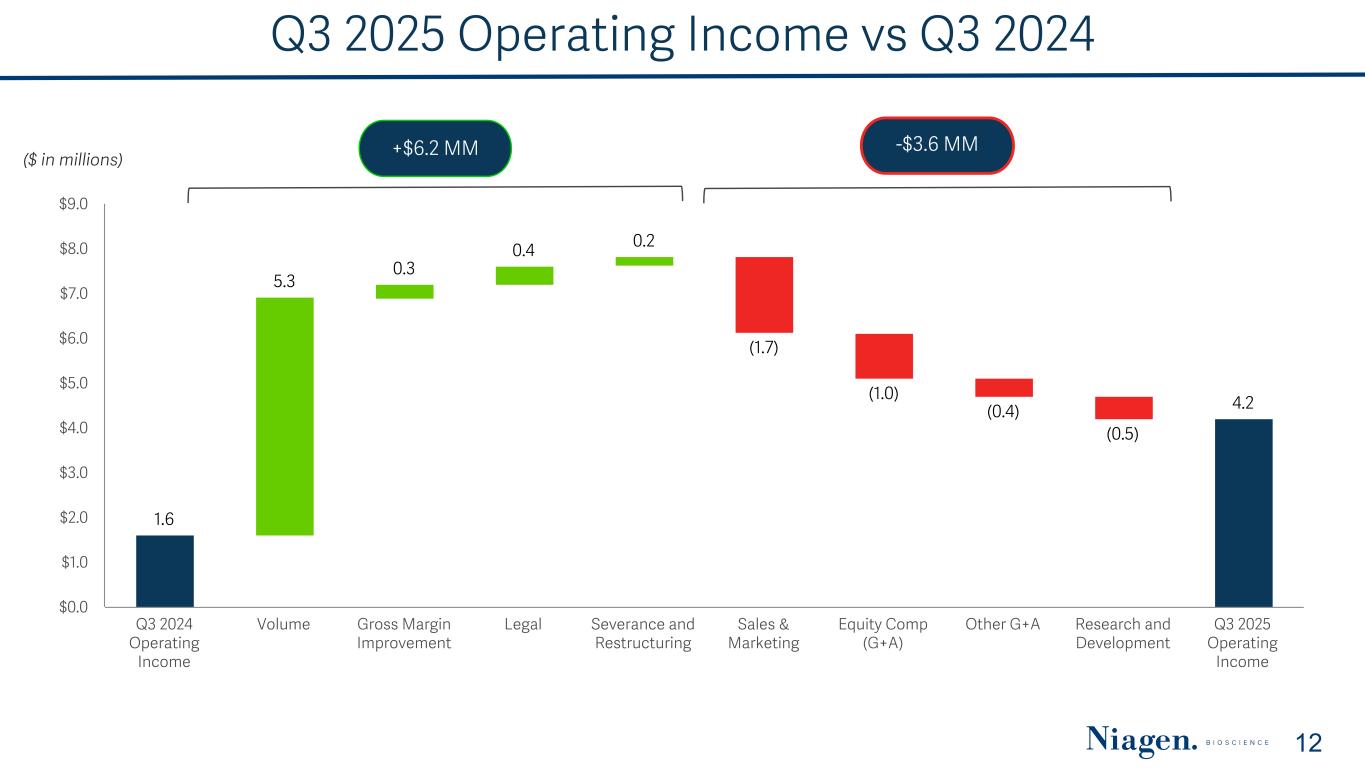 Q3 2025 Operating Income vs Q3 2024

($ in millions)

+$6.2 MM

-$3.6 MM

$9.0
$8.0
$7.0
$6.0
$5.0
$4.0
$3.0
$2.0
$1.0
$0.0

1.6
5.3
0.3
0.4
0.2
(1.7)
(1.0)
(0.4)
(0.5)
4.2

Q3 2024 Operating Income
Volume
Gross Margin Improvement
Legal
Severance and Restructuring
Sales & Marketing
Equity Comp (G+A)
Other G+A
Research and Development
Q3 2025 Operating Income

Niagen. BIOSCIENCE

12